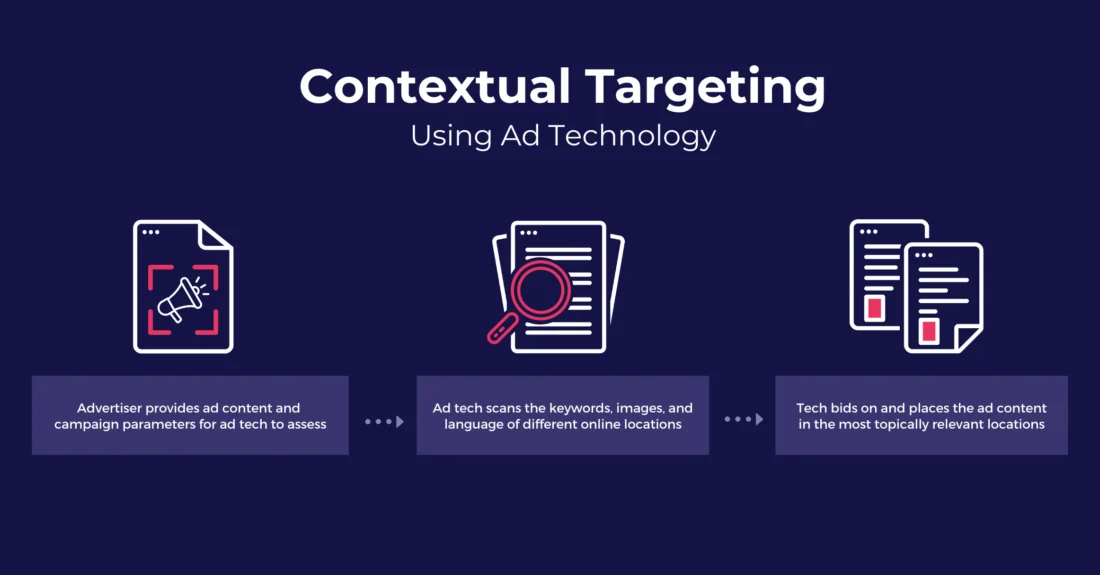 Contextual Targeting
Using Ad Technology

Advertiser provides ad content and campaign parameters for ad tech to assess

Ad tech scans the keywords, images, and language of different online locations

Tech bids on and places the ad content in the most topically relevant locations